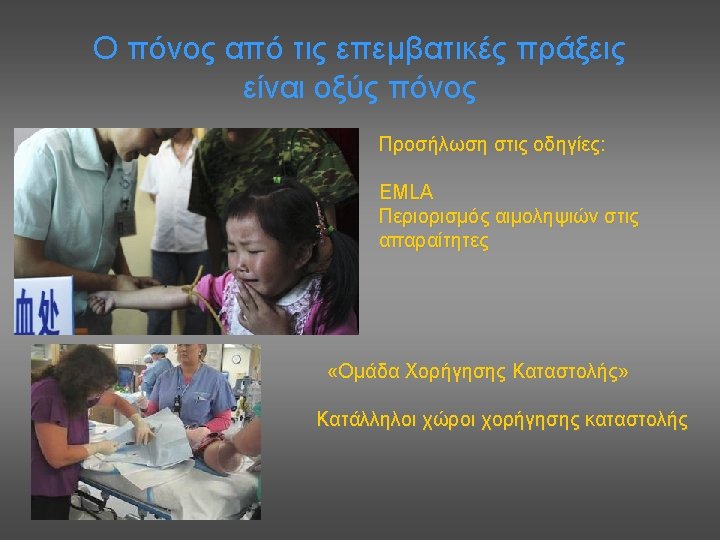 Ο πόνος από τις επεμβατικές πράξεις είναι οξύς πόνος

血处

Προσήλωση στις οδηγίες:

EMLA
Περιορισμός αιμοληψιών στις απαραίτητες

«Ομάδα Χορήγησης Καταστολής»

Κατάλληλοι χώροι χορήγησης καταστολής